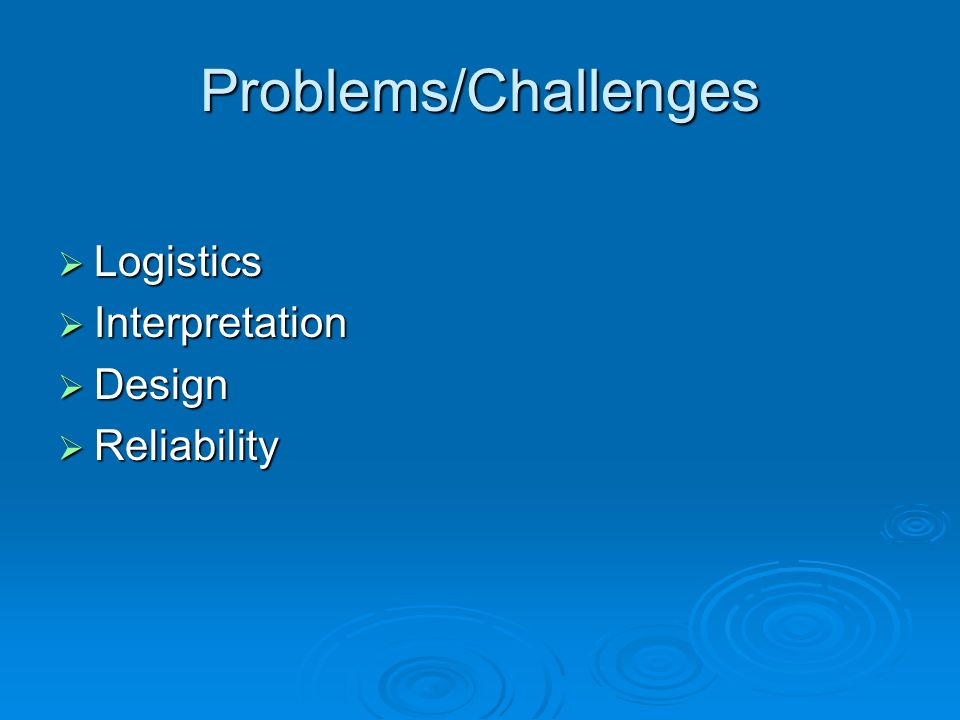 Problems/Challenges

➢ Logistics
➢ Interpretation
➢ Design
➢ Reliability